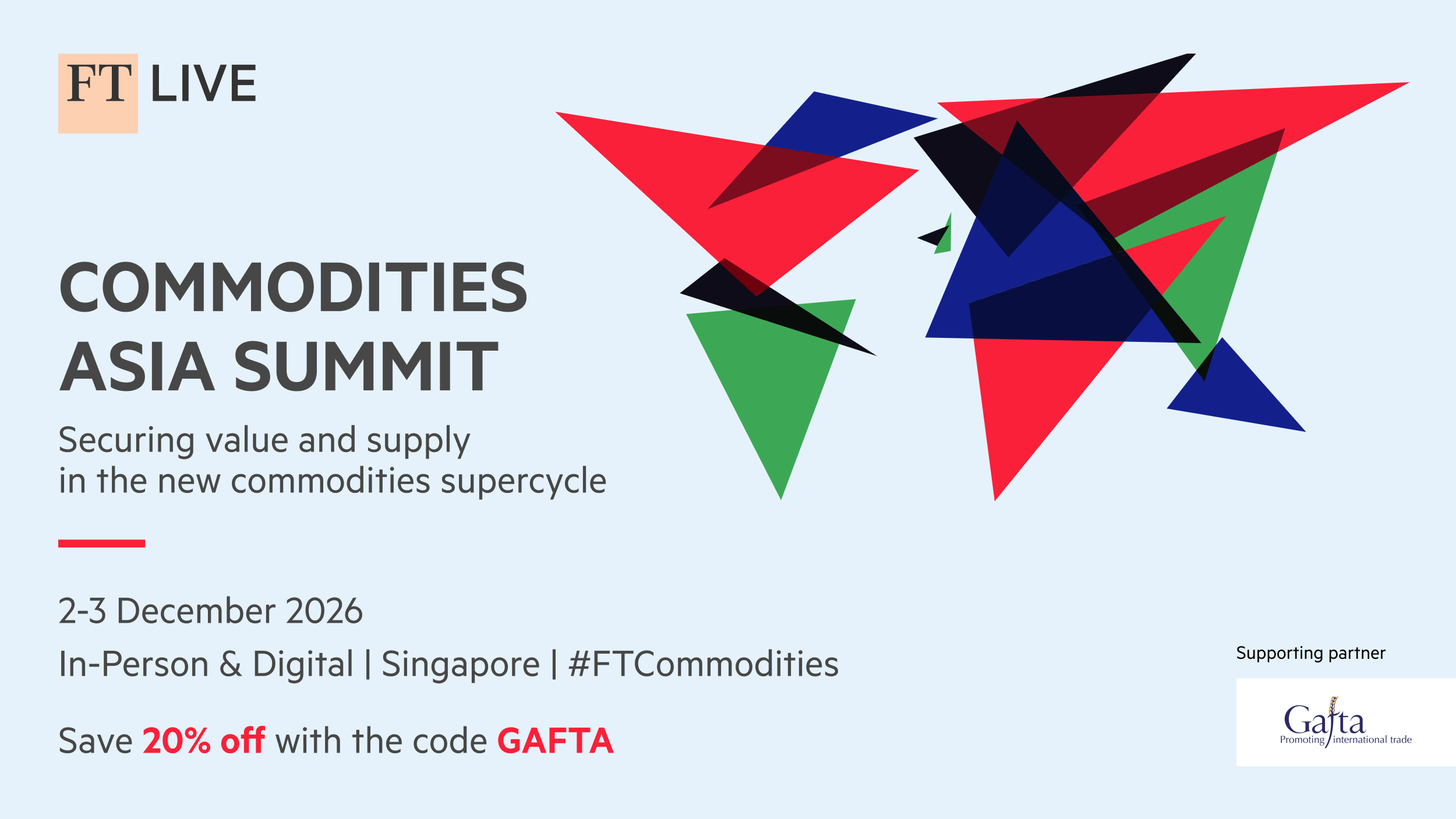 FT LIVE

COMMODITIES ASIA SUMMIT

Securing value and supply in the new commodities supercycle

2-3 December 2026

In-Person & Digital | Singapore | #FTCommodities

Save 20% off with the code GAFTA

Supporting partner

Gafta
Promoting international trade